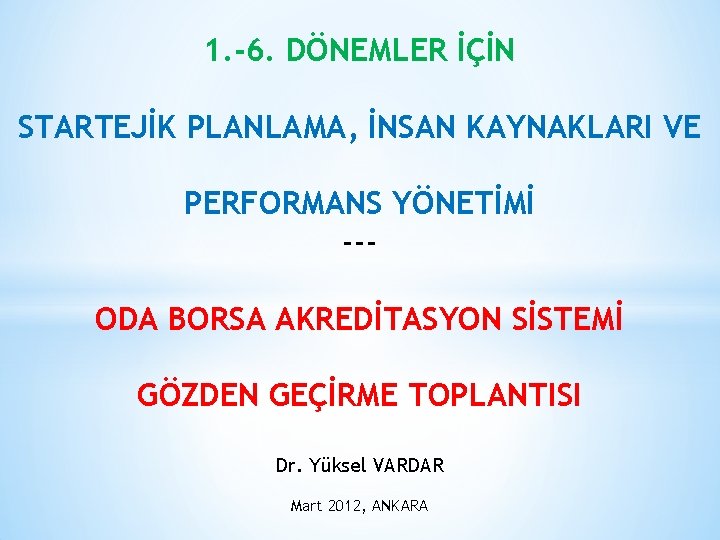 1.-6. DÖNEMLER İÇİN

STARTEJİK PLANLAMA, İNSAN KAYNAKLARI VE

PERFORMANS YÖNETİMİ

---

ODA BORSA AKREDİTASYON SİSTEMİ

GÖZDEN GEÇİRME TOPLANTISI

Dr. Yüksel VARDAR

Mart 2012, ANKARA